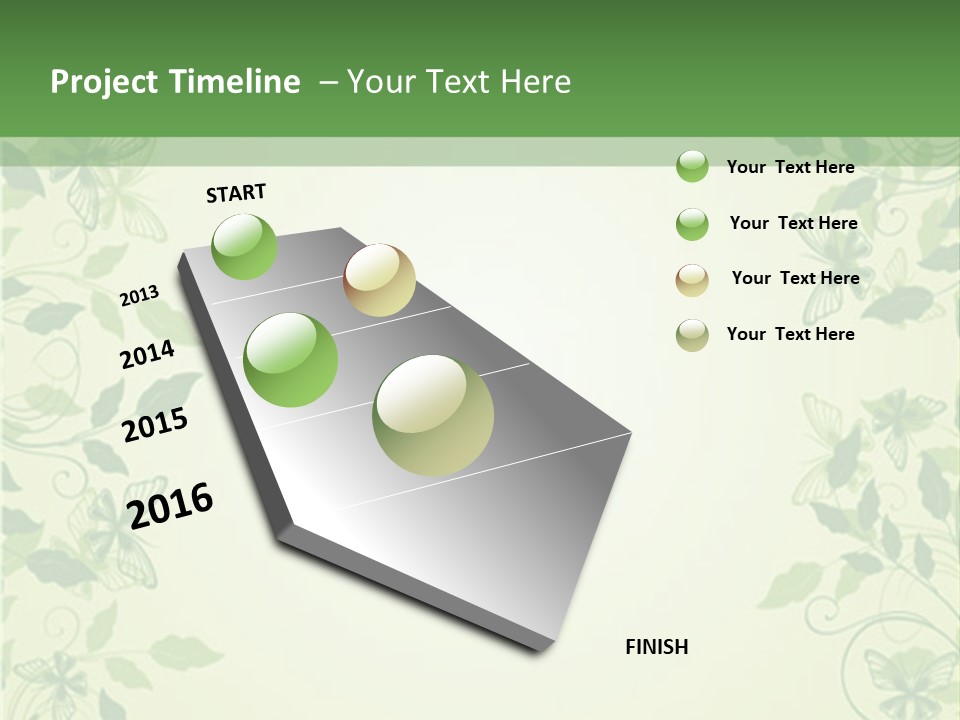 Project Timeline – Your Text Here

START

2013

2014

2015

2016

FINISH

Your Text Here

Your Text Here

Your Text Here

Your Text Here